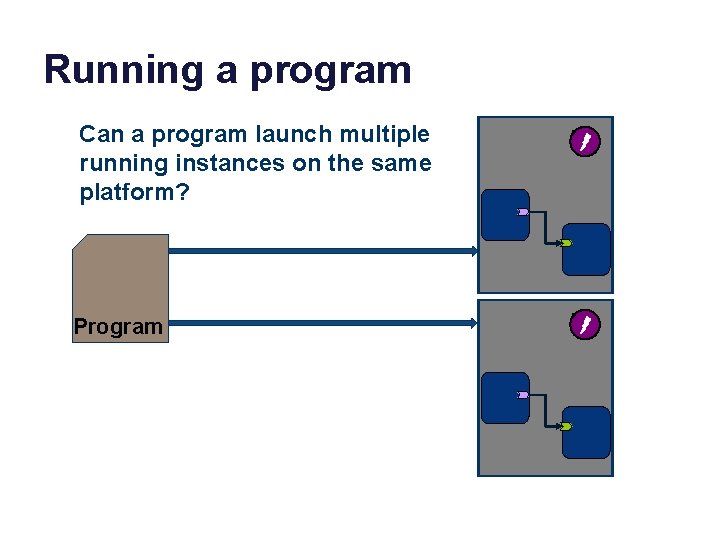 Running a program

Can a program launch multiple running instances on the same platform?

Program